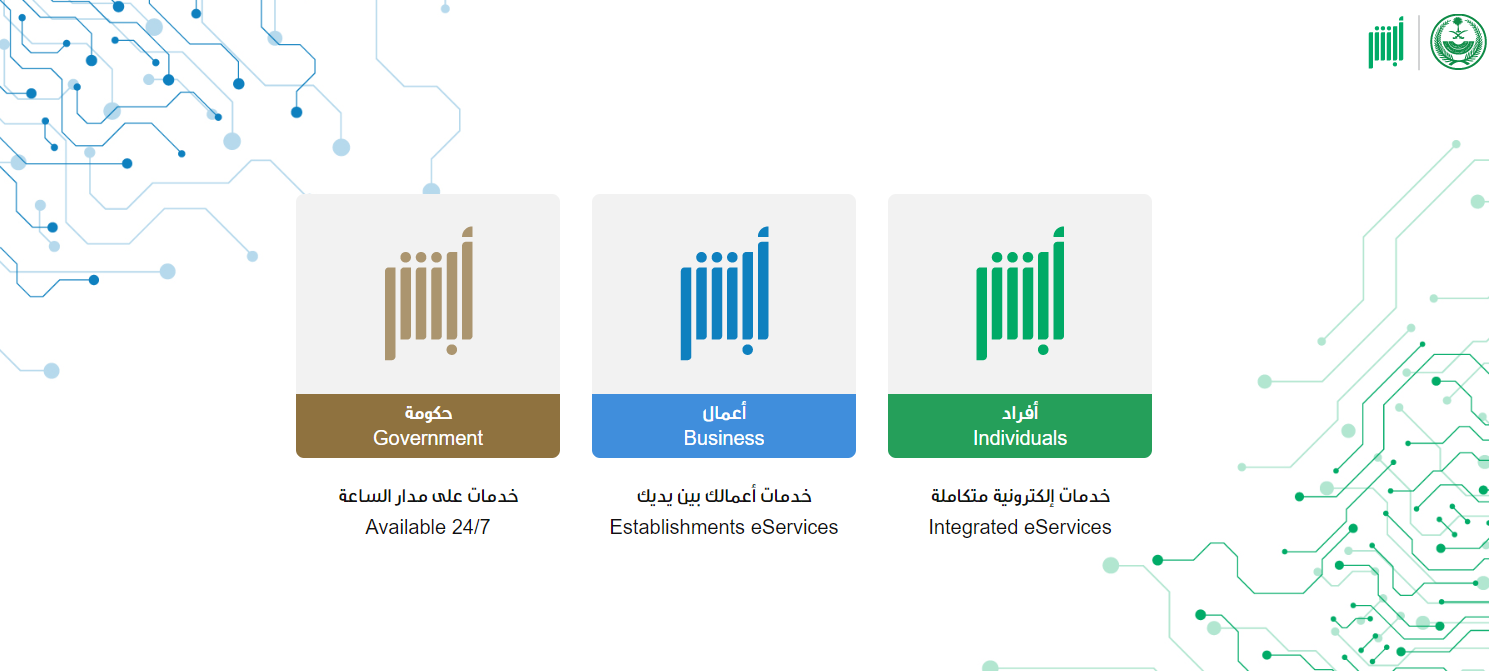 أبشر

أبشر
أفراد
Individuals
خدمات إلكترونية متكاملة
Integrated eServices

أبشر
أعمال
Business
خدمات أعمالك بين يديك
Establishments eServices

أبشر
حكومة
Government
خدمات على مدار الساعة
Available 24/7